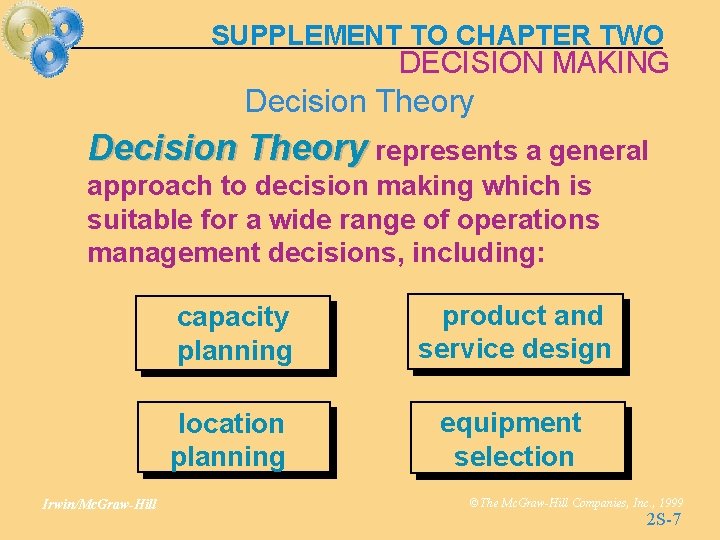 SUPPLEMENT TO CHAPTER TWO
DECISION MAKING

Decision Theory

Decision Theory represents a general approach to decision making which is suitable for a wide range of operations management decisions, including:

capacity planning

product and service design

location planning

equipment selection

Irwin/McGraw-Hill

©The McGraw-Hill Companies, Inc., 1999

2S-7